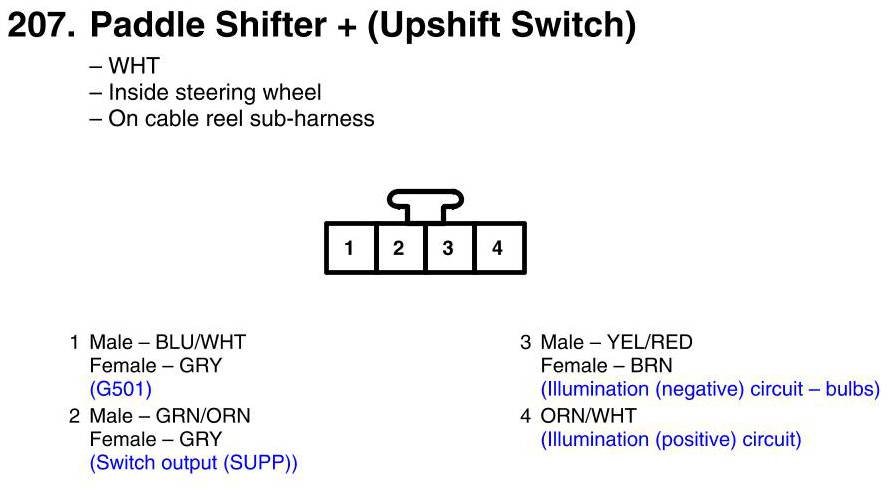 207. Paddle Shifter + (Upshift Switch)

– WHT
– Inside steering wheel
– On cable reel sub-harness

1 2 3 4

1 Male – BLU/WHT
Female – GRY
(G501)

2 Male – GRN/ORN
Female – GRY
(Switch output (SUPP))

3 Male – YEL/RED
Female – BRN
(Illumination (negative) circuit – bulbs)

4 ORN/WHT
(Illumination (positive) circuit)